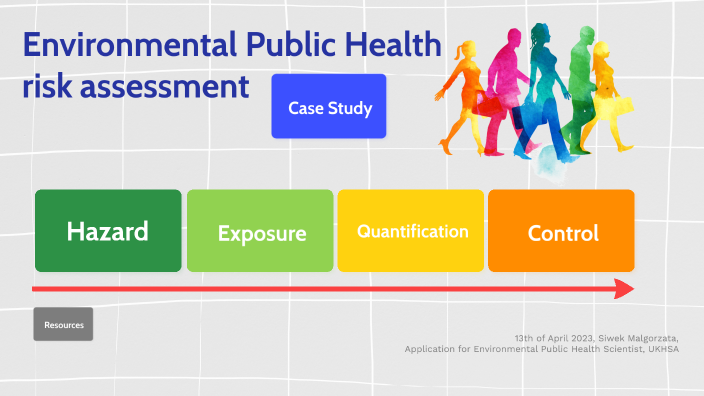 Environmental Public Health risk assessment

Case Study

Hazard

Exposure

Quantification

Control

Resources

13th of April 2023, Siwek Malgorzata,
Application for Environmental Public Health Scientist, UKHSA